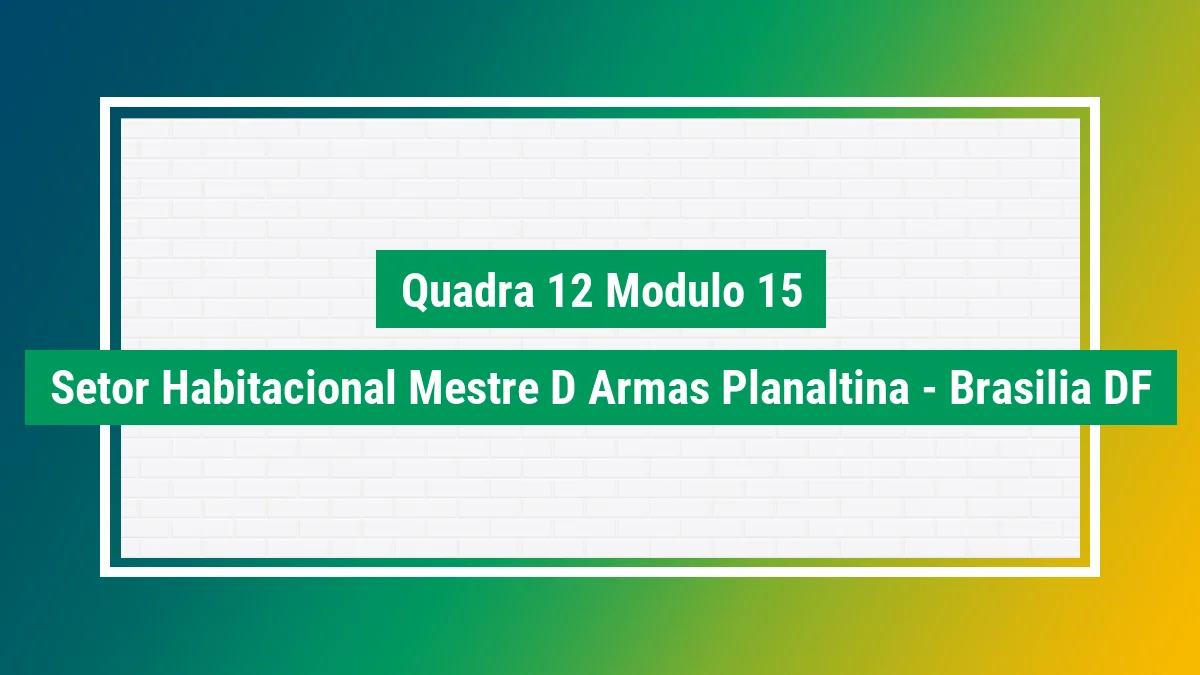 Quadra 12 Modulo 15

Setor Habitacional Mestre D Armas Planaltina - Brasilia DF